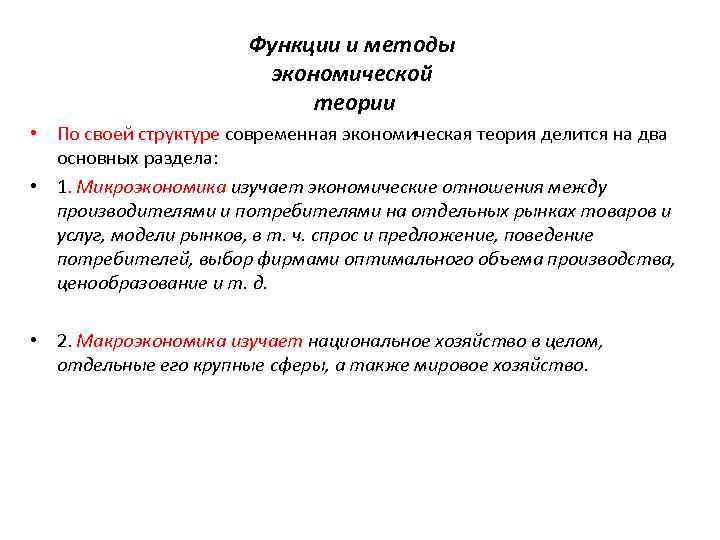 Функции и методы экономической теории

• По своей структуре современная экономическая теория делится на два основных раздела:

• 1. Микроэкономика изучает экономические отношения между производителями и потребителями на отдельных рынках товаров и услуг, модели рынков, в т. ч. спрос и предложение, поведение потребителей, выбор фирмами оптимального объема производства, ценообразование и т. д.

• 2. Макроэкономика изучает национальное хозяйство в целом, отдельные его крупные сферы, а также мировое хозяйство.